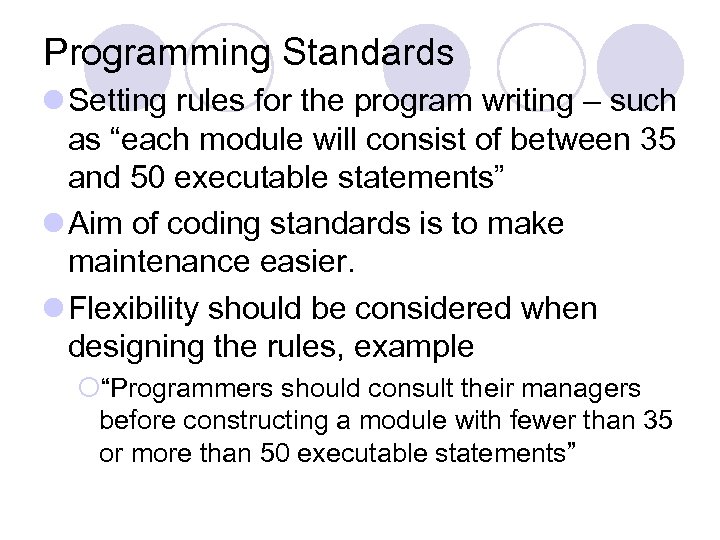 Programming Standards

Setting rules for the program writing – such as “each module will consist of between 35 and 50 executable statements”

Aim of coding standards is to make maintenance easier.

Flexibility should be considered when designing the rules, example

“Programmers should consult their managers before constructing a module with fewer than 35 or more than 50 executable statements”